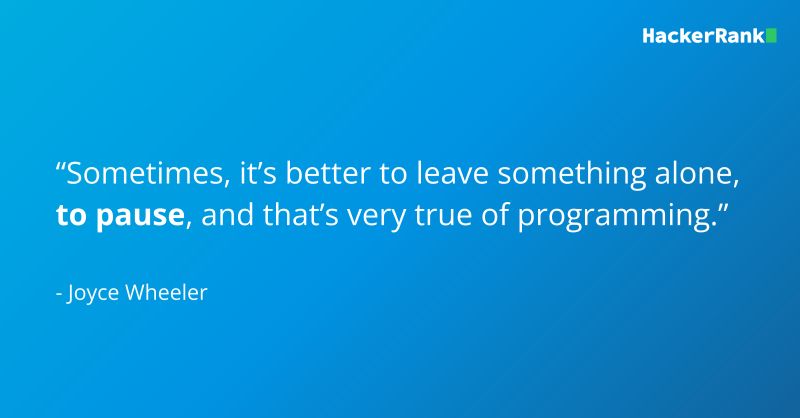 HackerRank

“Sometimes, it’s better to leave something alone, to pause, and that’s very true of programming.”

- Joyce Wheeler